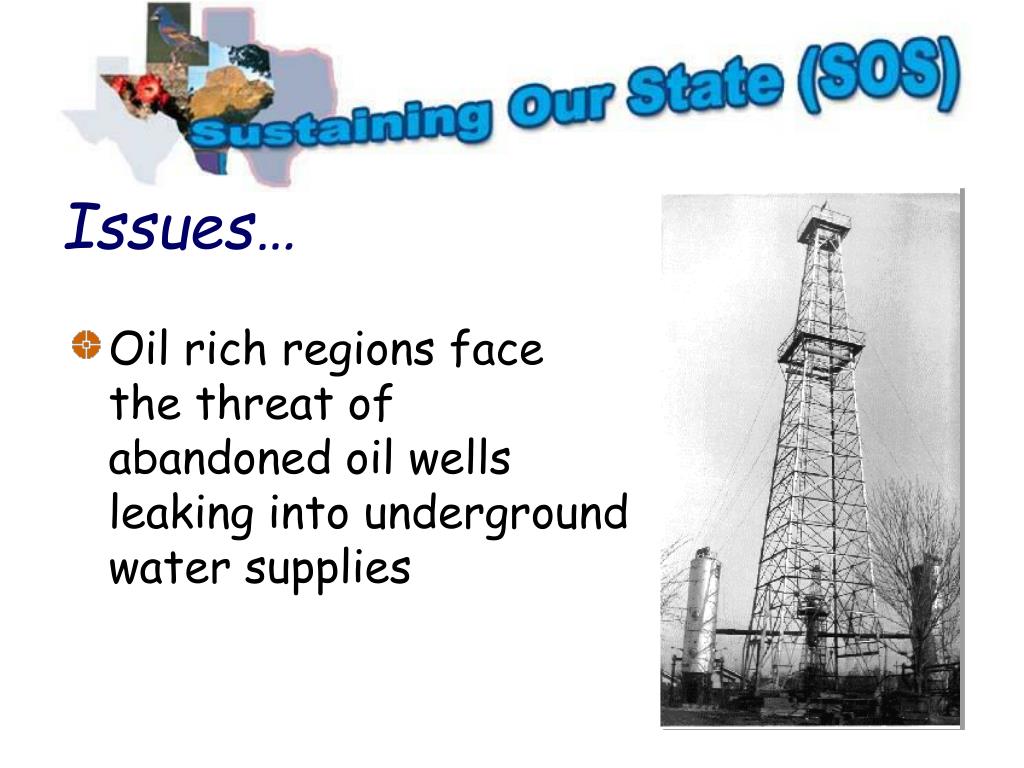 Sustaining Our State (SOS)

Issues…

Oil rich regions face the threat of abandoned oil wells leaking into underground water supplies